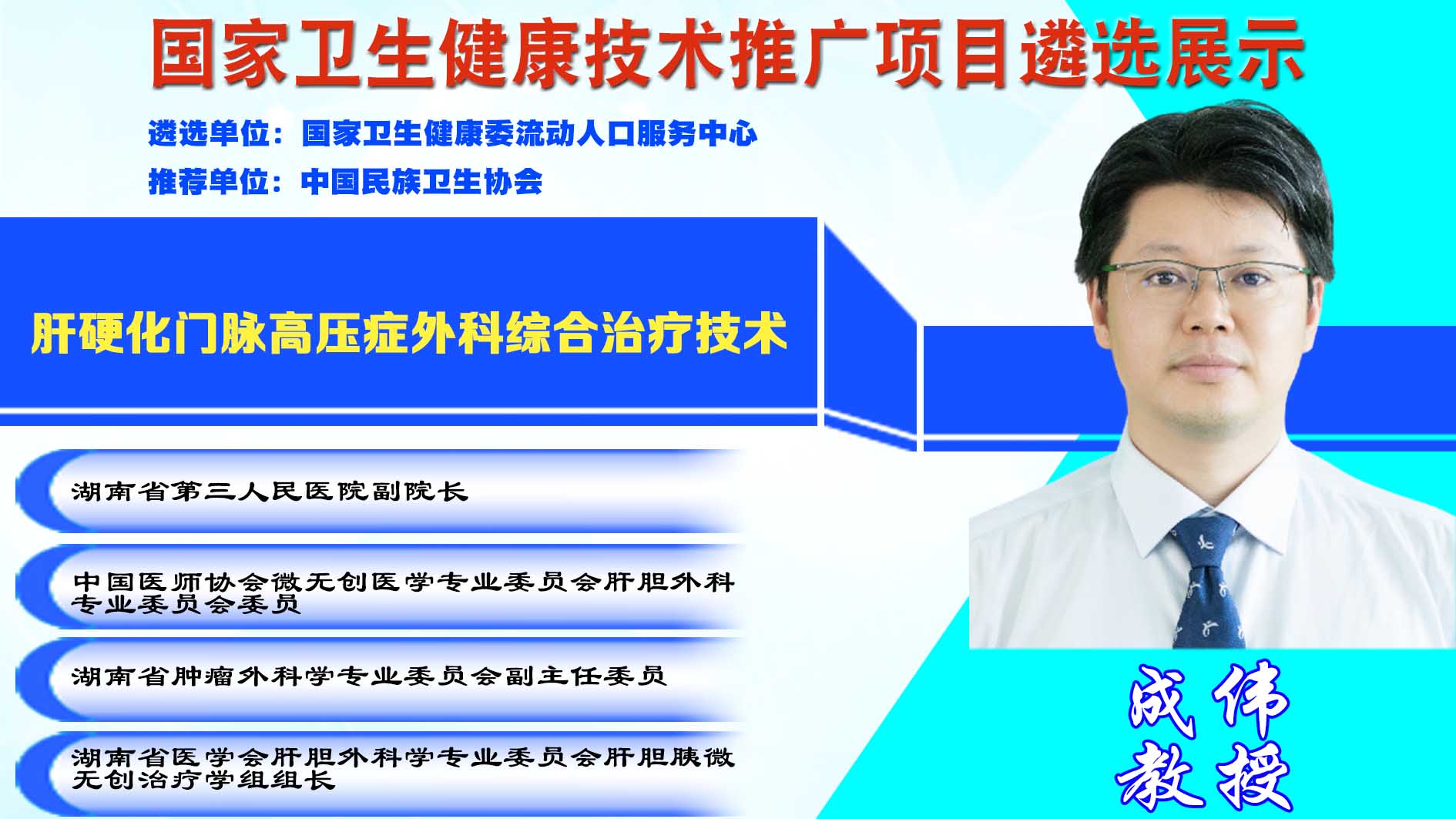 国家卫生健康技术推广项目遴选展示

遴选单位：国家卫生健康委流动人口服务中心

推荐单位：中国民族卫生协会

肝硬化门脉高压症外科综合治疗技术

湖南省第三人民医院副院长

中国医师协会微无创医学专业委员会肝胆外科专业委员会委员

湖南省肿瘤外科学专业委员会副主任委员

湖南省医学会肝胆外科学专业委员会肝胆胰微无创治疗学组组长

成伟
教授